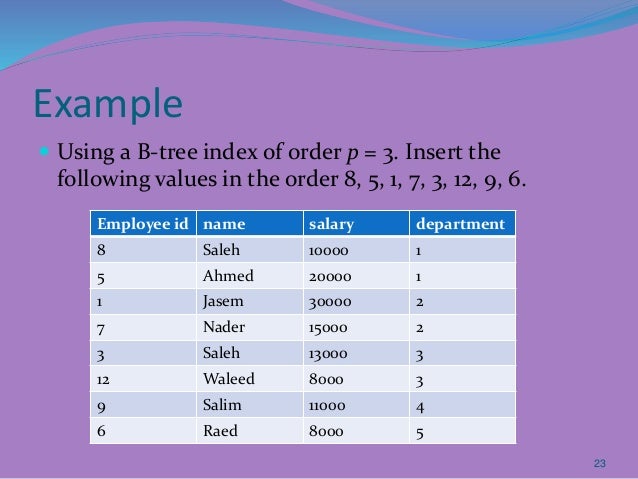 Example

Using a B-tree index of order $p = 3$. Insert the following values in the order 8, 5, 1, 7, 3, 12, 9, 6.

| Employee id | name | salary | department |
|---|---|---|---|
| 8 | Saleh | 10000 | 1 |
| 5 | Ahmed | 20000 | 1 |
| 1 | Jasem | 30000 | 2 |
| 7 | Nader | 15000 | 2 |
| 3 | Saleh | 13000 | 3 |
| 12 | Waleed | 8000 | 3 |
| 9 | Salim | 11000 | 4 |
| 6 | Raed | 8000 | 5 |

23